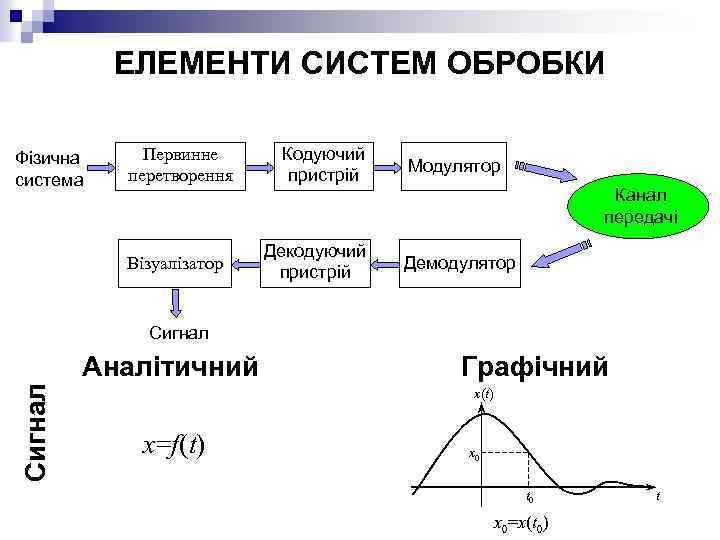 ЕЛЕМЕНТИ СИСТЕМ ОБРОБКИ

Фізична система

Первинне перетворення

Кодуючий пристрій

Модулятор

Канал передачі

Демодулятор

Декодуючий пристрій

Візуалізатор

Сигнал

Сигнал

Аналітичний

$x=f(t)$

Графічний

$x(t)$

$x_0$

$t_0$

$t$

$x_0=x(t_0)$